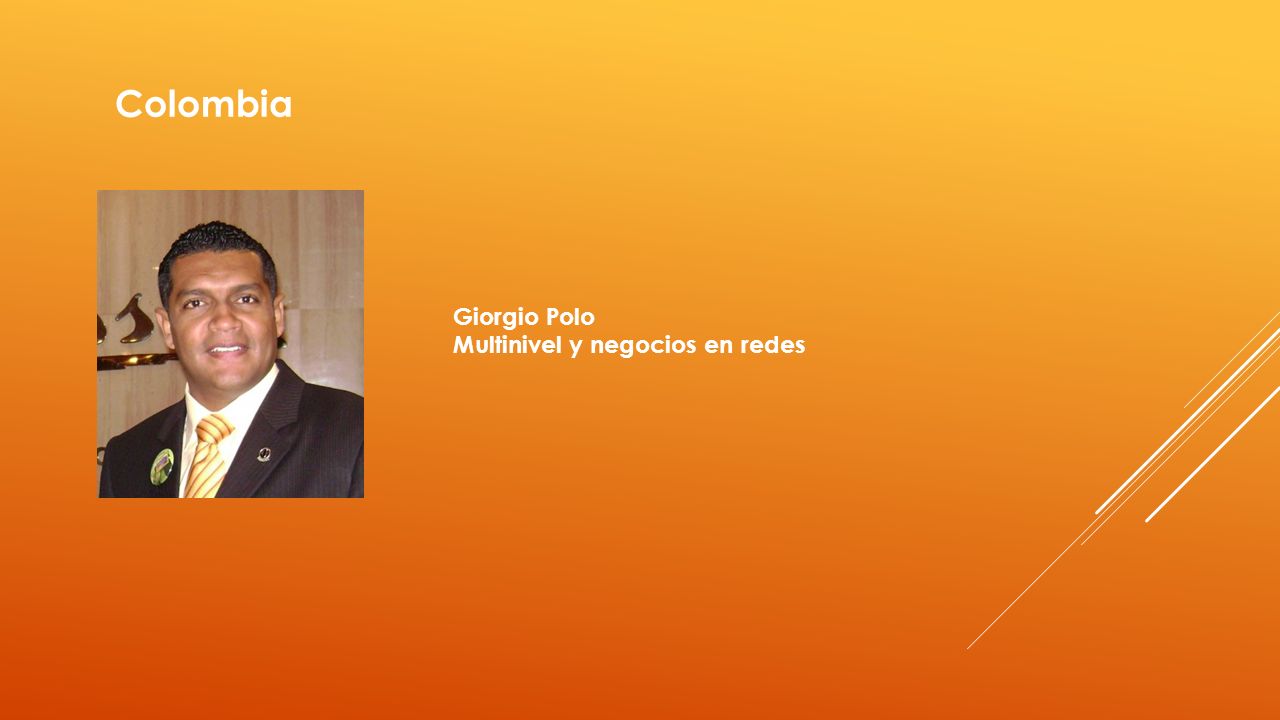 Colombia

Giorgio Polo
Multinivel y negocios en redes